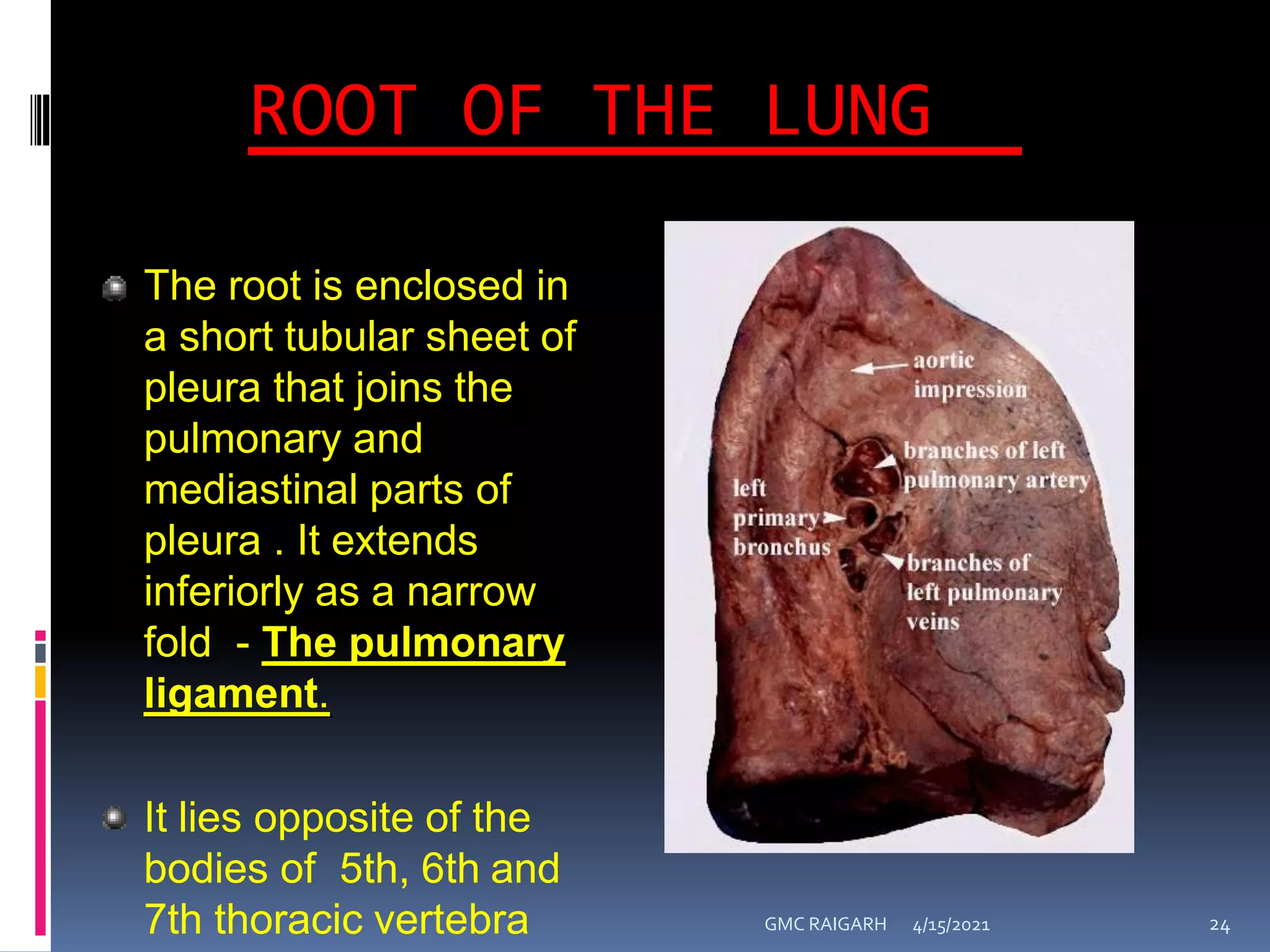 ROOT OF THE LUNG

The root is enclosed in a short tubular sheet of pleura that joins the pulmonary and mediastinal parts of pleura . It extends inferiorly as a narrow fold - The pulmonary ligament.

It lies opposite of the bodies of 5th, 6th and 7th thoracic vertebra

aortic impression

branches of left pulmonary artery

left primary bronchus

branches of left pulmonary veins

GMC RAIGARH 4/15/2021 24